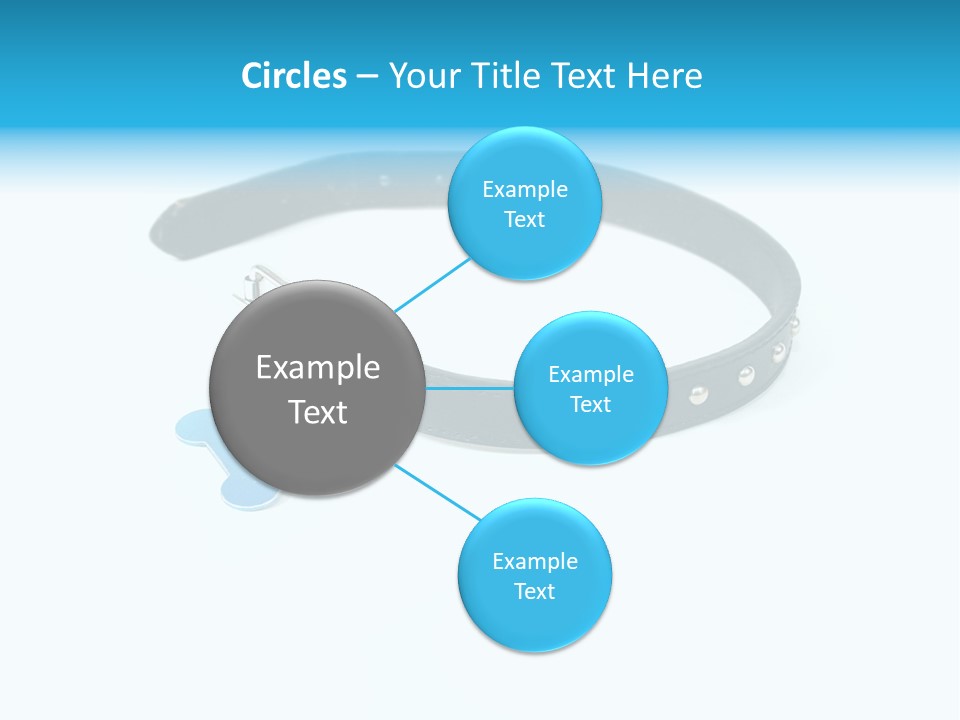 Circles – Your Title Text Here

Example Text

Example Text

Example Text

Example Text